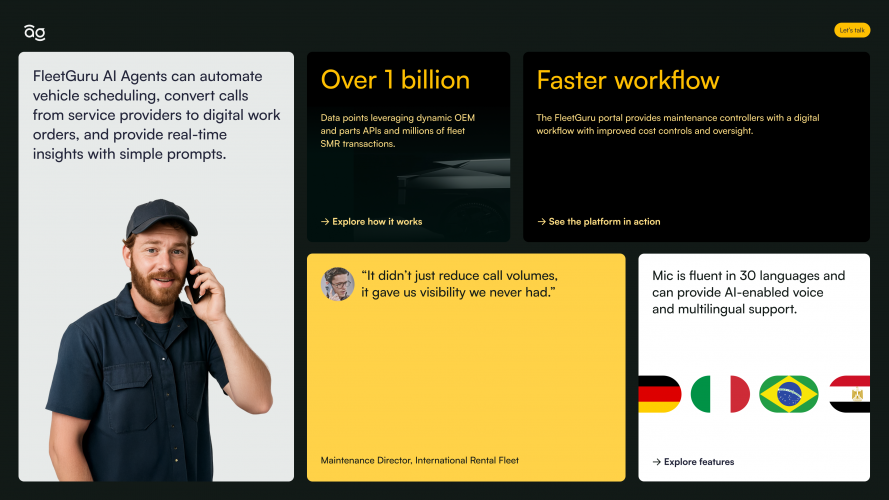 ag

Let's talk

FleetGuru AI Agents can automate vehicle scheduling, convert calls from service providers to digital work orders, and provide real-time insights with simple prompts.

Over 1 billion

Data points leveraging dynamic OEM and parts APIs and millions of fleet SMR transactions.

→ Explore how it works

Faster workflow

The FleetGuru portal provides maintenance controllers with a digital workflow with improved cost controls and oversight.

→ See the platform in action

"It didn't just reduce call volumes, it gave us visibility we never had."

Maintenance Director, International Rental Fleet

Mic is fluent in 30 languages and can provide AI-enabled voice and multilingual support.

→ Explore features